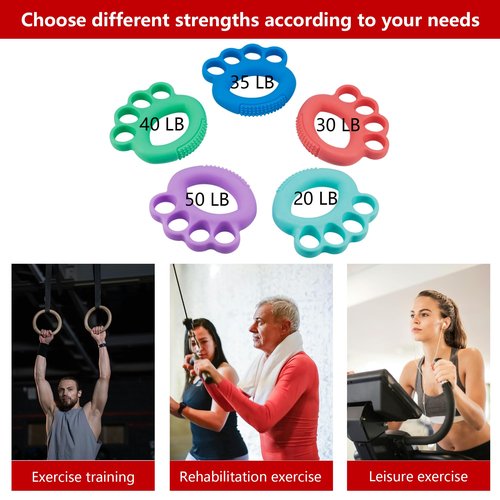 Choose different strengths according to your needs

35 LB

40 LB

30 LB

50 LB

20 LB

Exercise training

Rehabilitation exercise

Leisure exercise